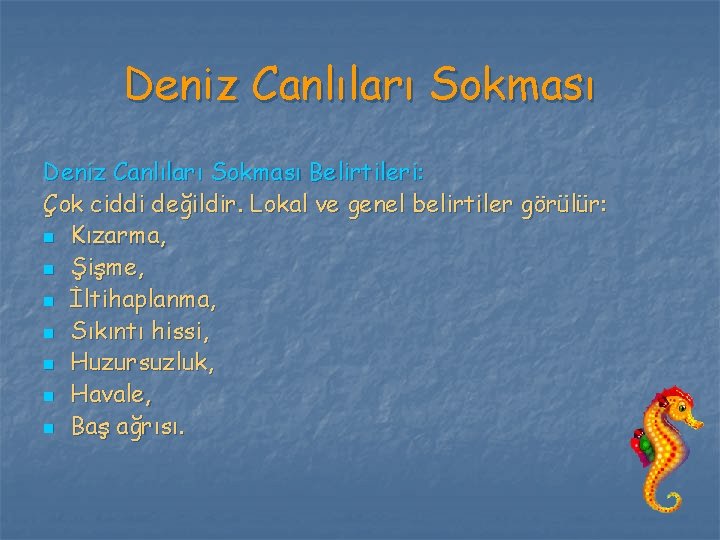 Deniz Canlıları Sokması

Deniz Canlıları Sokması Belirtileri:
Çok ciddi değildir. Lokal ve genel belirtiler görülür:
- Kızarma,
- Şişme,
- İltihaplanma,
- Sıkıntı hissi,
- Huzursuzluk,
- Havale,
- Baş ağrısı.